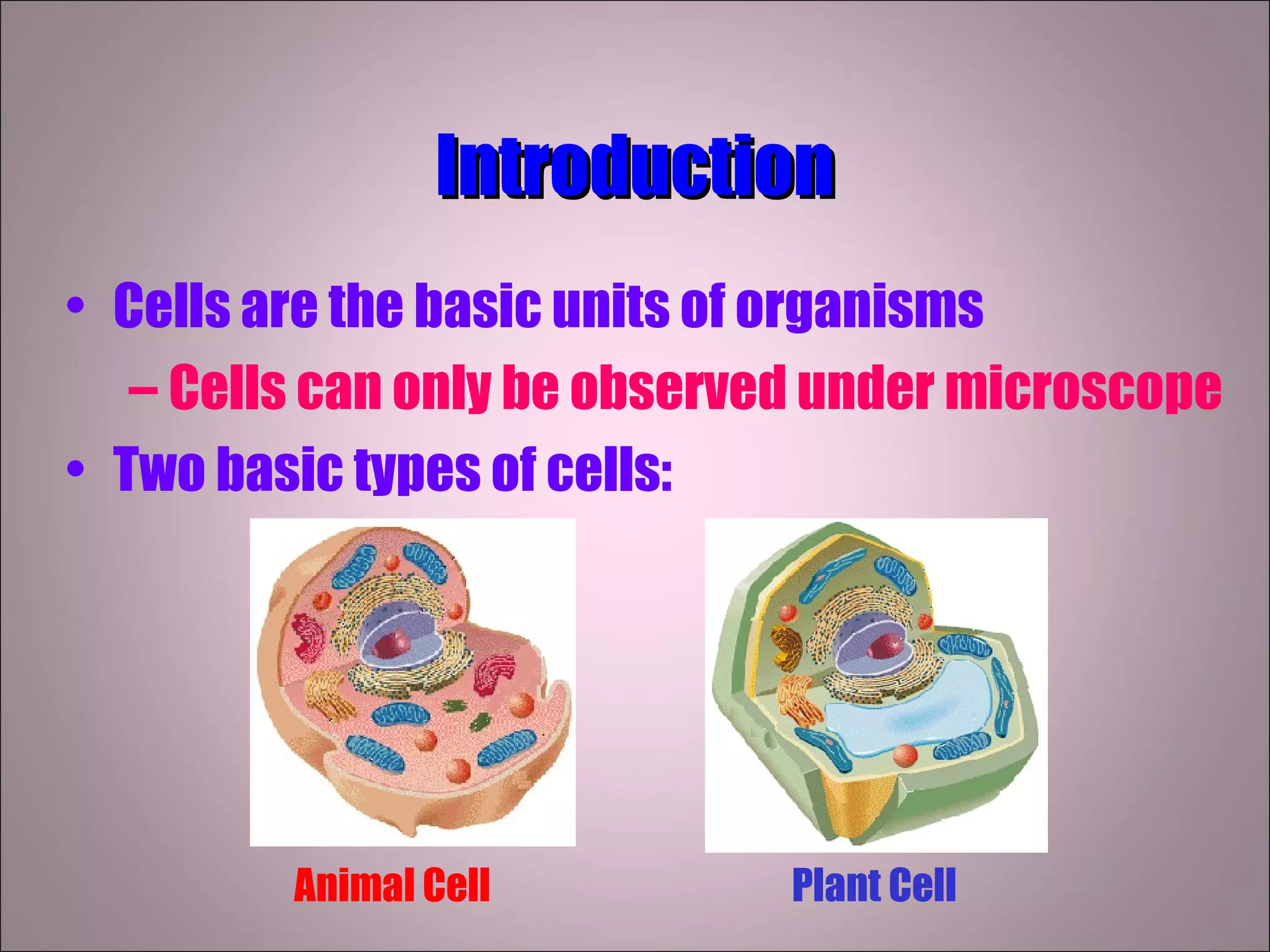 Introduction

• Cells are the basic units of organisms
– Cells can only be observed under microscope
• Two basic types of cells:

Animal Cell

Plant Cell